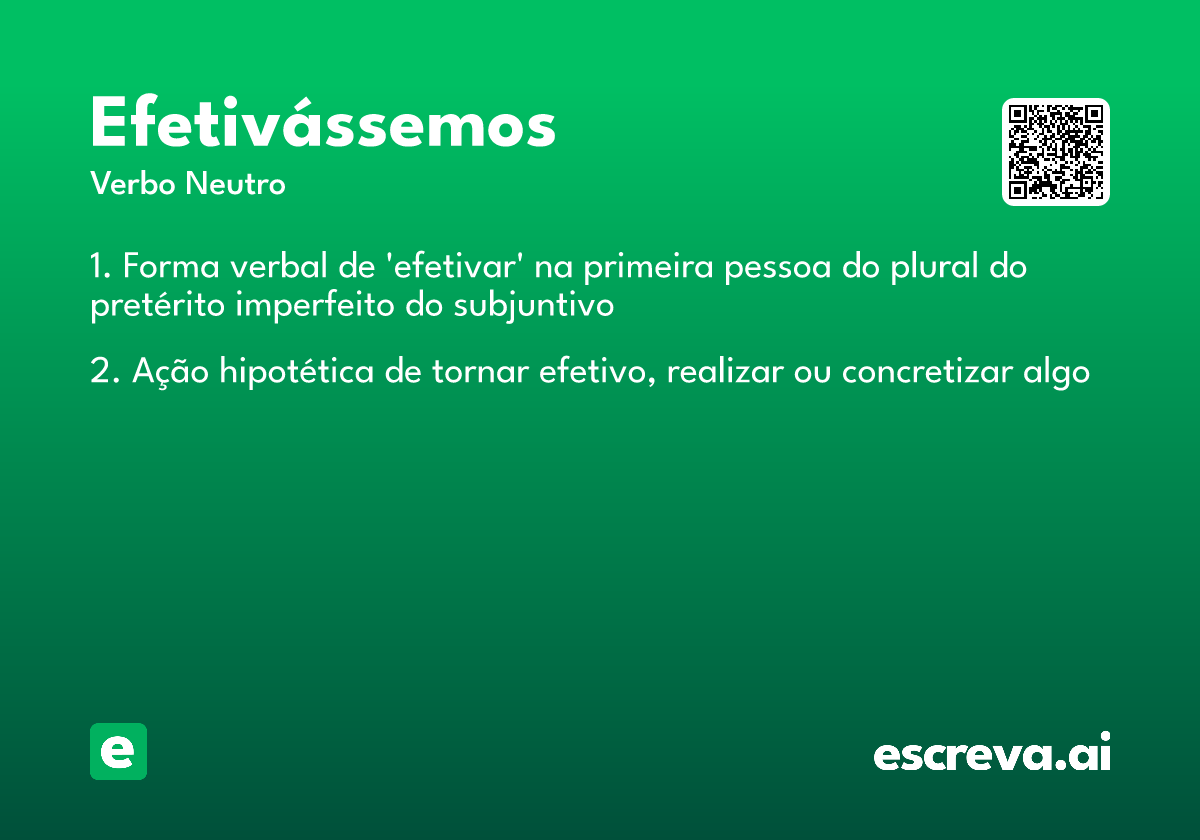 Efetivássemos
Verbo Neutro

1. Forma verbal de 'efetivar' na primeira pessoa do plural do pretérito imperfeito do subjuntivo

2. Ação hipotética de tornar efetivo, realizar ou concretizar algo

e

escreva.ai